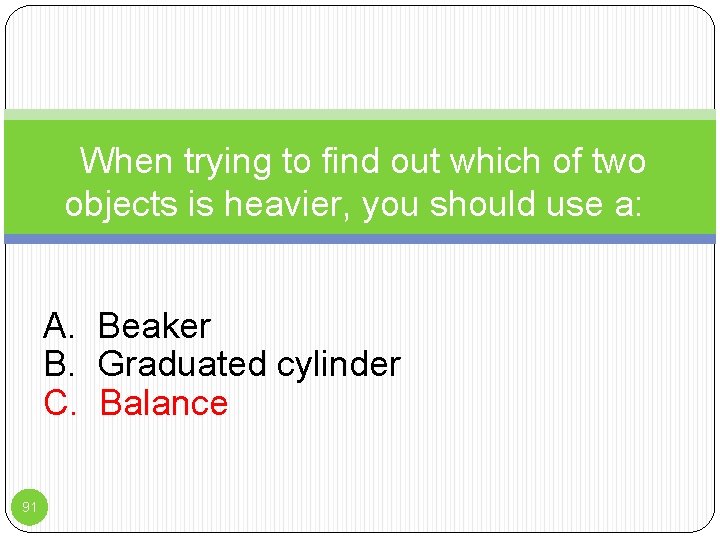 When trying to find out which of two objects is heavier, you should use a:

A. Beaker
B. Graduated cylinder
C. Balance

91